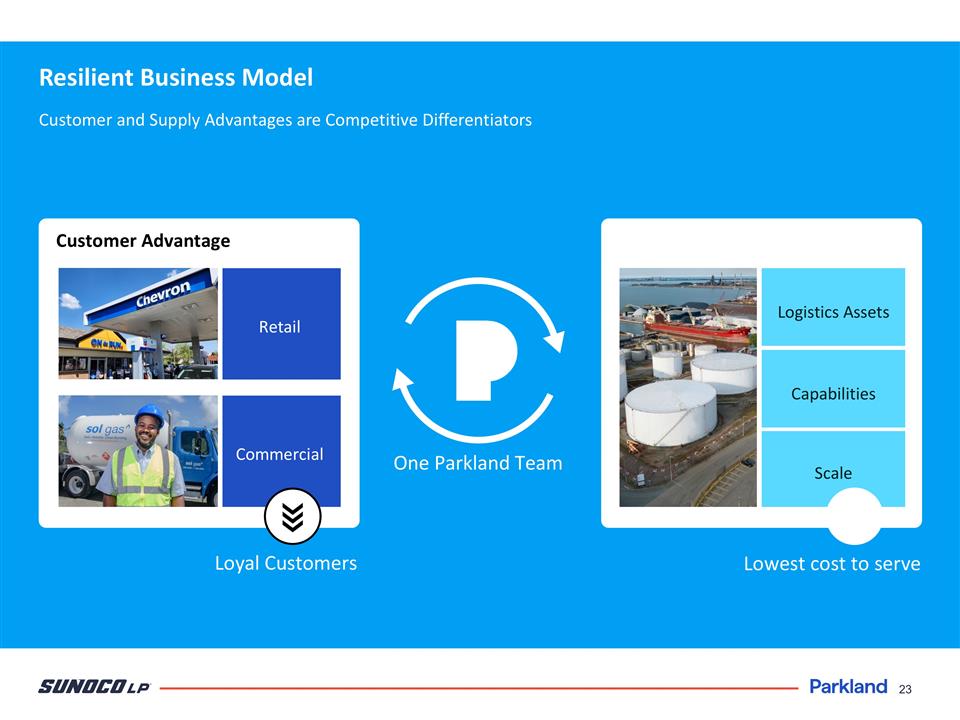 Resilient Business Model

Customer and Supply Advantages are Competitive Differentiators

Customer Advantage

Chevron

ON the RUN

Retail

sol gas

Commercial

Loyal Customers

One Parkland Team

Logistics Assets

Capabilities

Scale

Lowest cost to serve

SUNOCO LP

Parkland 23